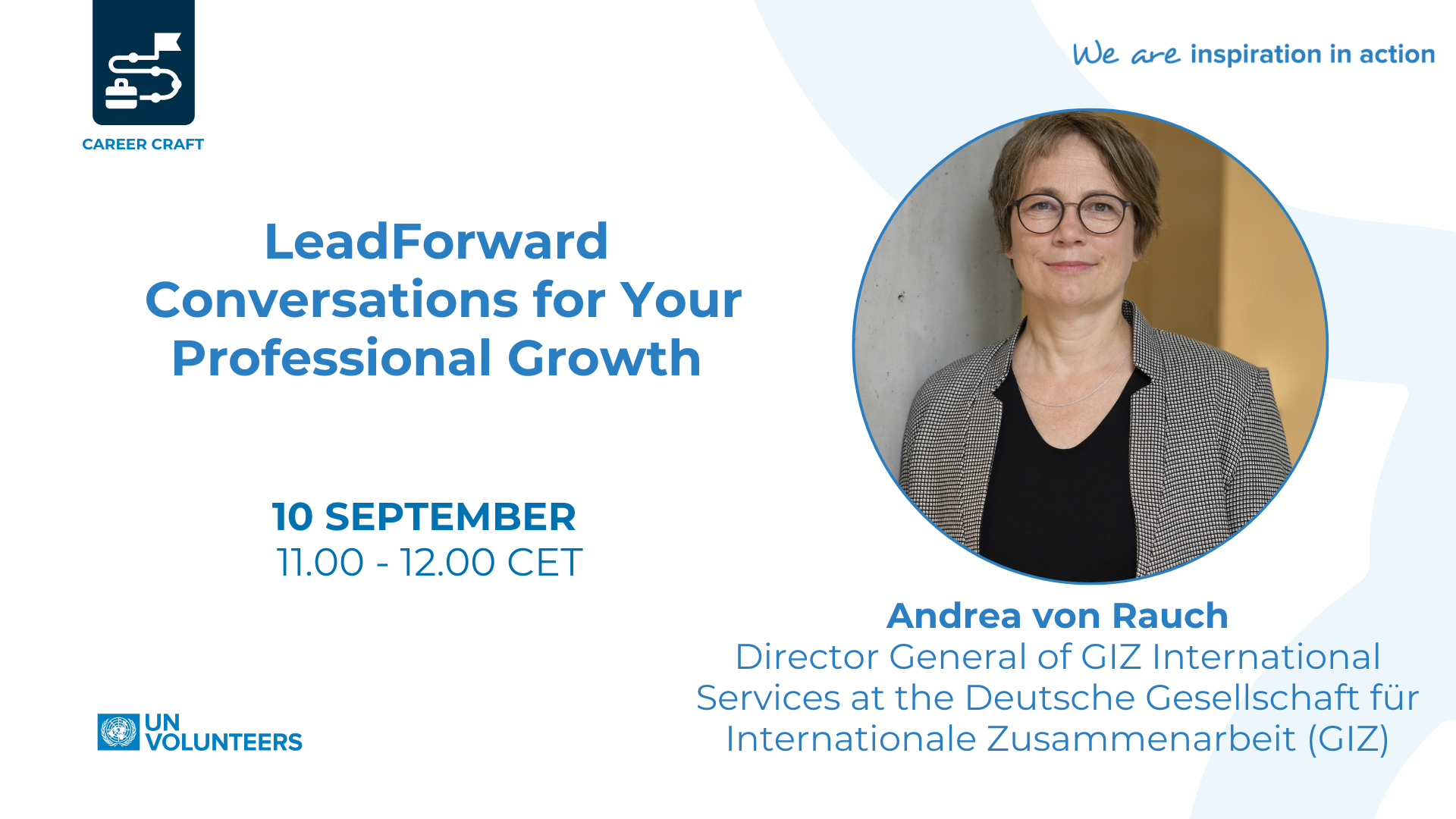 CAREER CRAFT

We are inspiration in action

LeadForward
Conversations for Your Professional Growth

10 SEPTEMBER
11.00 - 12.00 CET

Andrea von Rauch
Director General of GIZ International Services at the Deutsche Gesellschaft für Internationale Zusammenarbeit (GIZ)

UN VOLUNTEERS